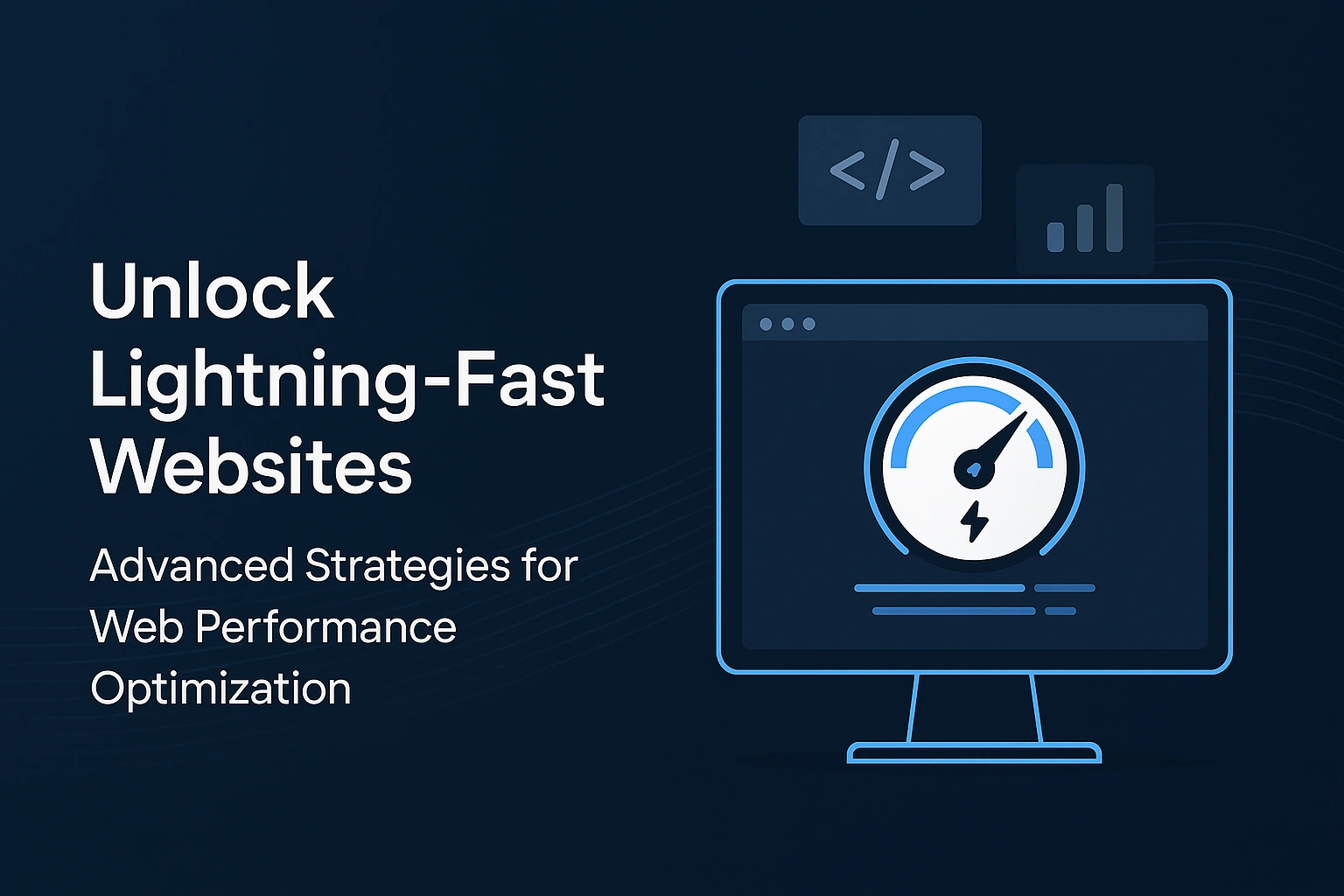 Unlock Lightning-Fast Websites

Advanced Strategies for Web Performance Optimization

</>